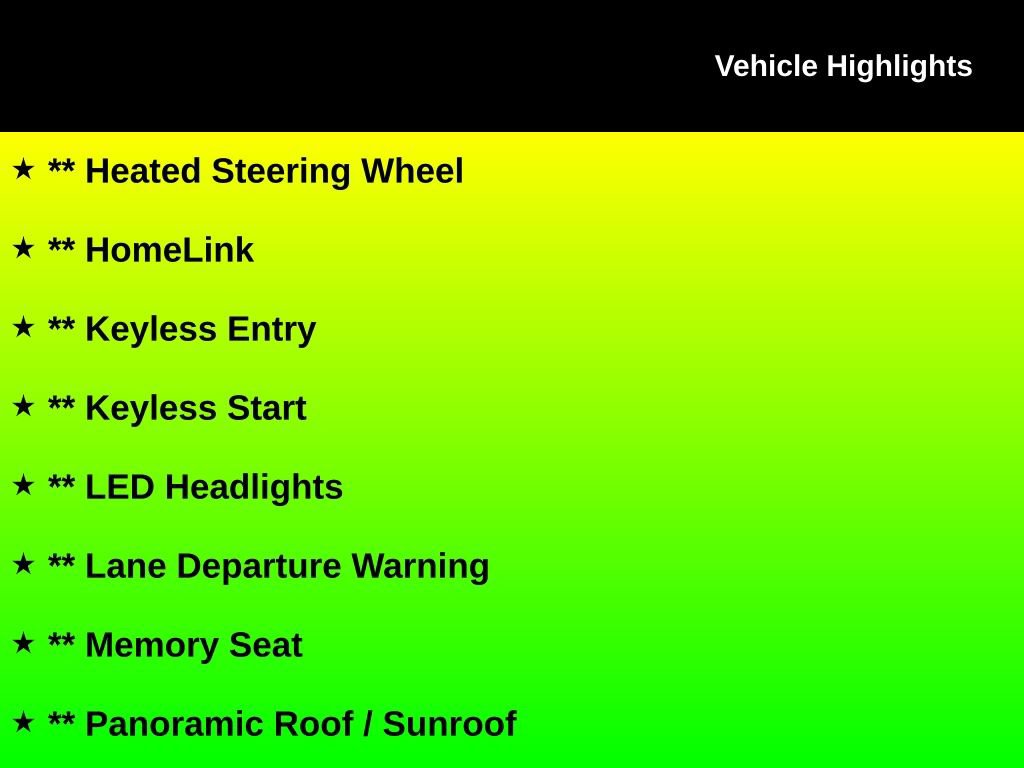 Vehicle Highlights

★ ** Heated Steering Wheel

★ ** HomeLink

★ ** Keyless Entry

★ ** Keyless Start

★ ** LED Headlights

★ ** Lane Departure Warning

★ ** Memory Seat

★ ** Panoramic Roof / Sunroof